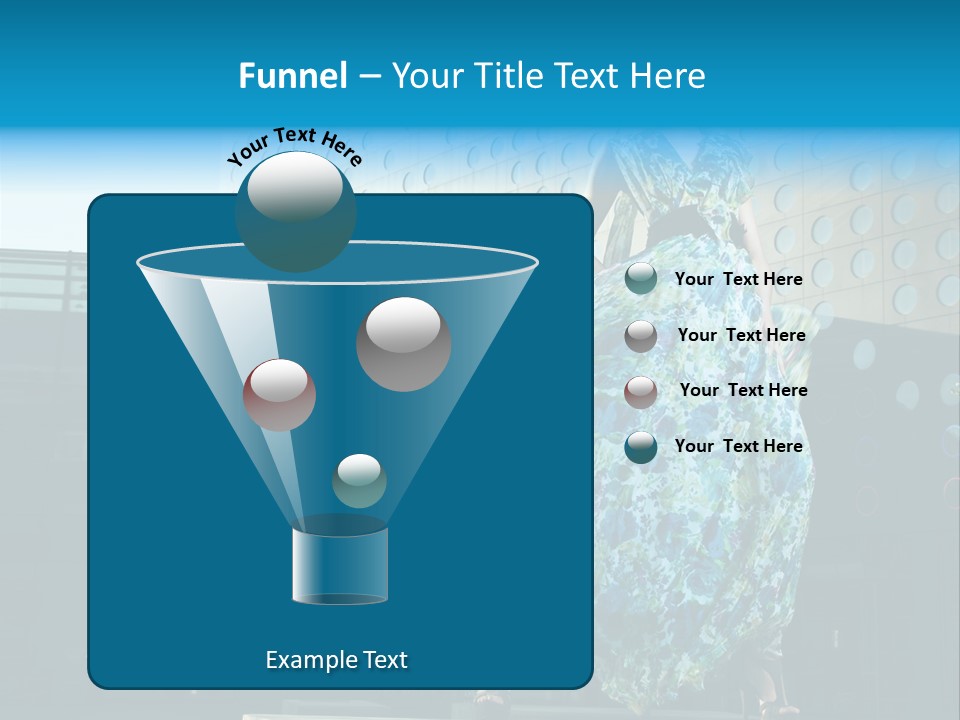 Funnel – Your Title Text Here

Your Text Here

Your Text Here

Your Text Here

Your Text Here

Your Text Here

Example Text